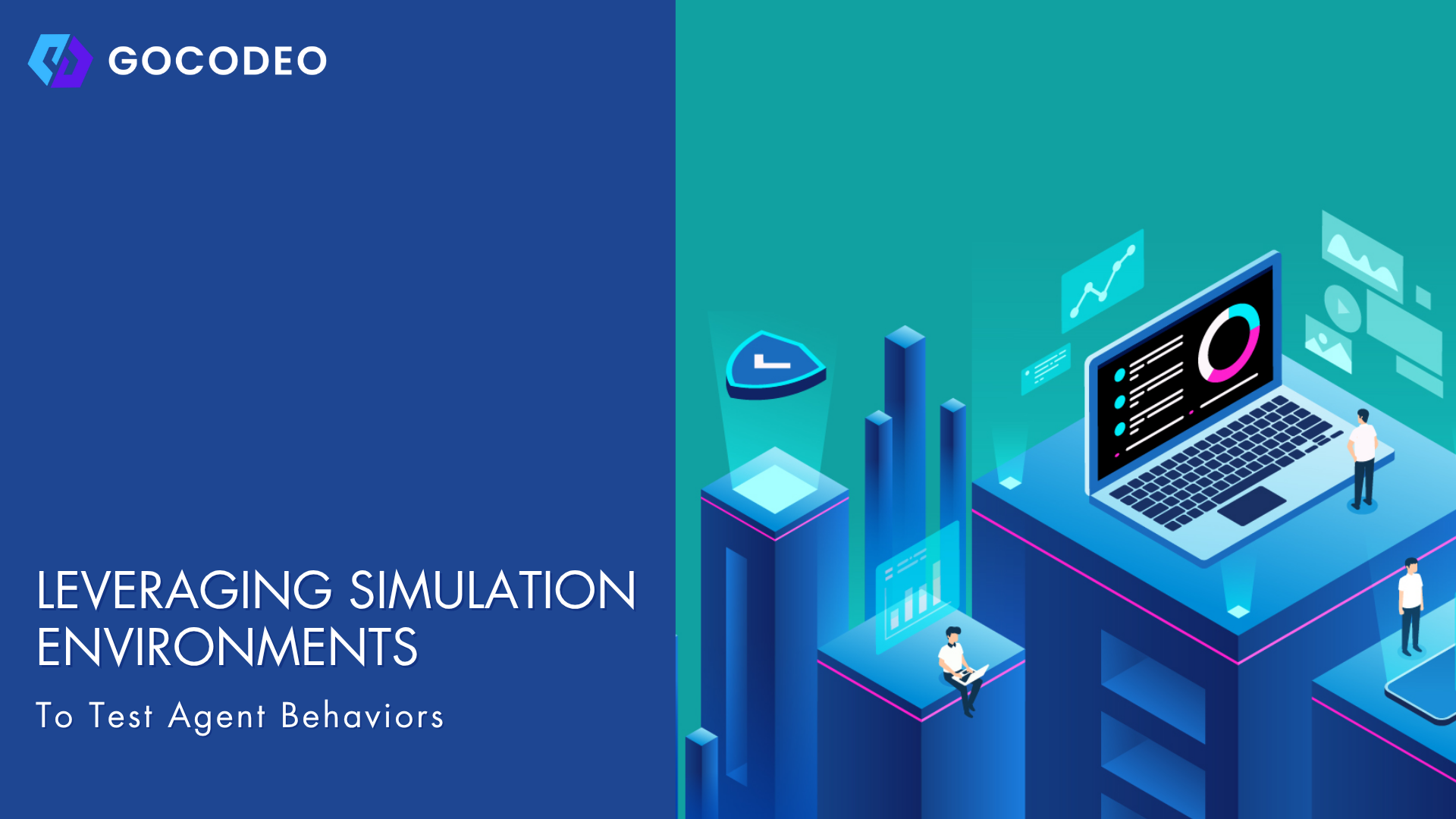 GOCODEO

LEVERAGING SIMULATION ENVIRONMENTS

To Test Agent Behaviors